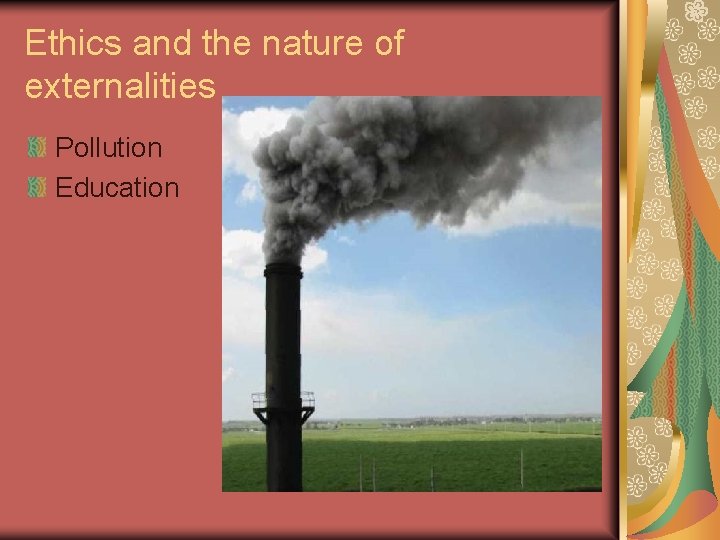 Ethics and the nature of externalities

Pollution
Education